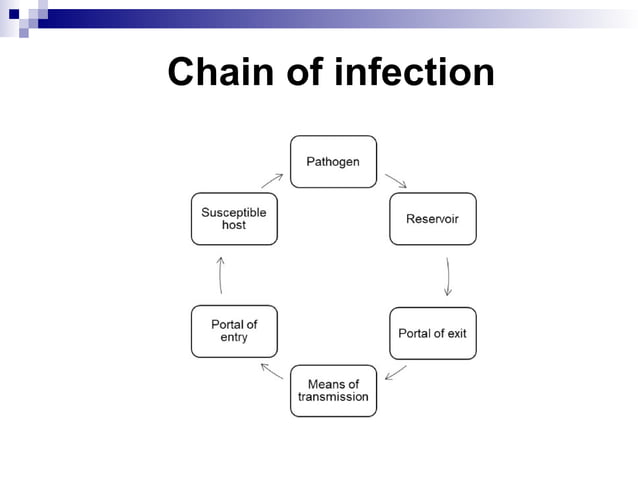 Chain of infection

Pathogen

Reservoir

Portal of exit

Means of transmission

Portal of entry

Susceptible host